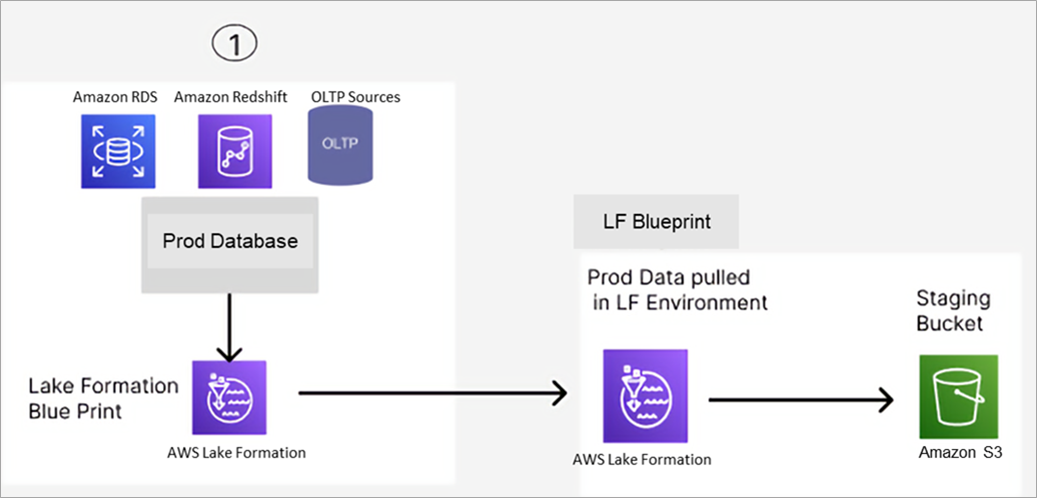 ①

Amazon RDS
Amazon Redshift
OLTP Sources
OLTP

Prod Database

Lake Formation Blue Print
AWS Lake Formation

LF Blueprint

Prod Data pulled in LF Environment
AWS Lake Formation

Staging Bucket
Amazon S3